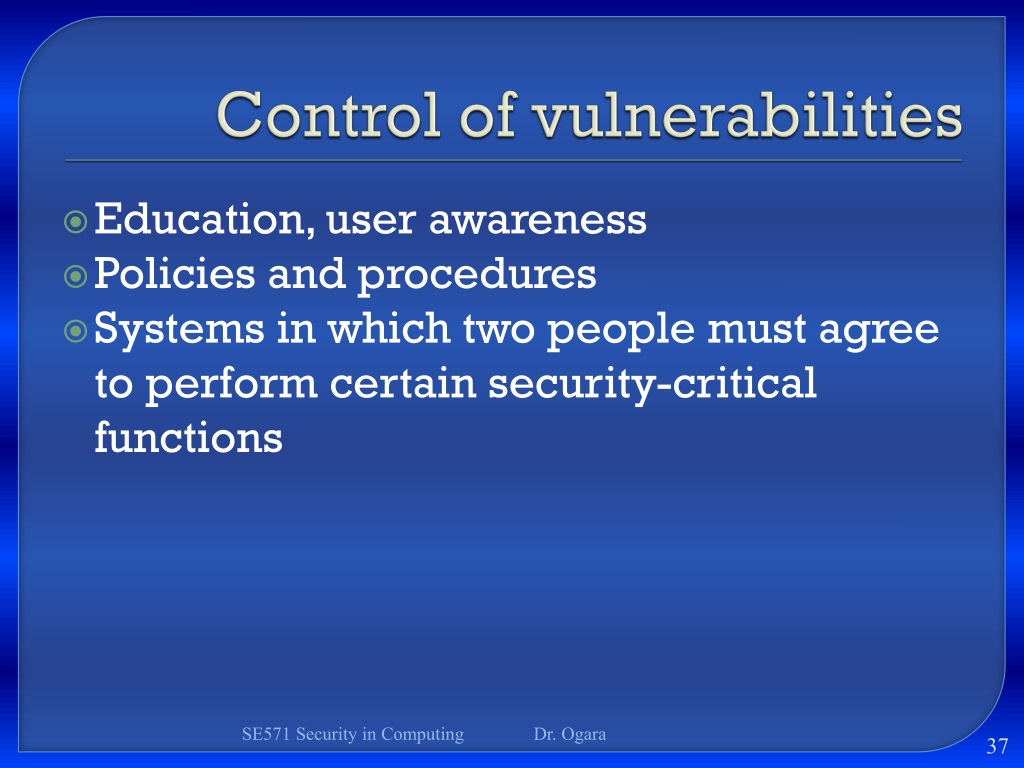 Control of vulnerabilities

Education, user awareness
Policies and procedures
Systems in which two people must agree to perform certain security-critical functions

SE571 Security in Computing Dr. Ogara

37